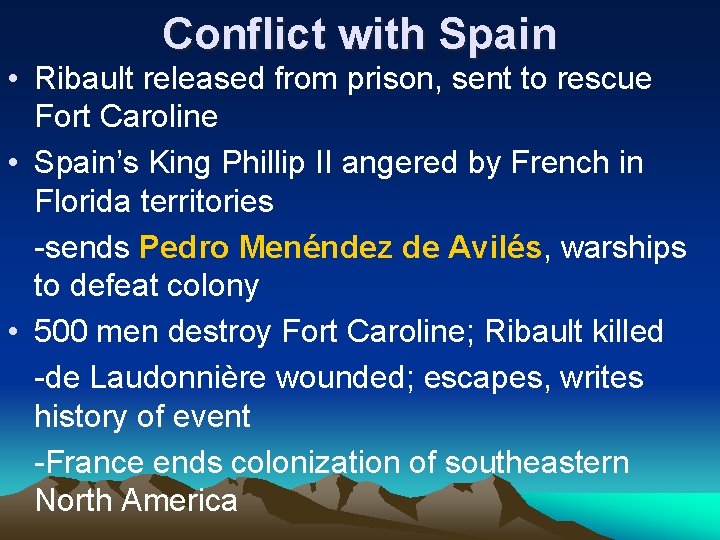 Conflict with Spain

• Ribault released from prison, sent to rescue Fort Caroline

• Spain's King Phillip II angered by French in Florida territories

-sends Pedro Menéndez de Avilés, warships to defeat colony

• 500 men destroy Fort Caroline; Ribault killed

-de Laudonnière wounded; escapes, writes history of event

-France ends colonization of southeastern North America